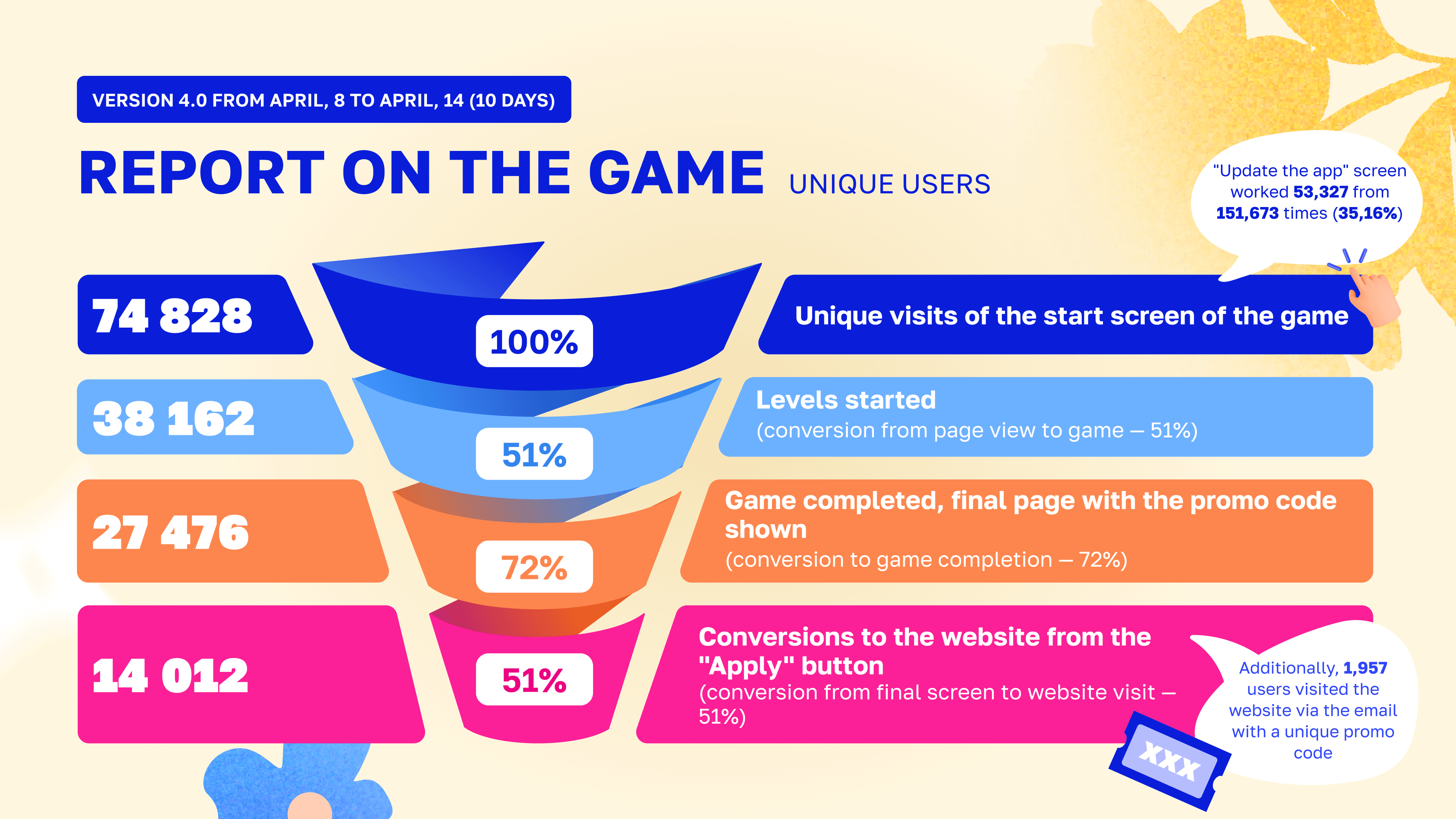 VERSION 4.0 FROM APRIL, 8 TO APRIL, 14 (10 DAYS)

REPORT ON THE GAME UNIQUE USERS

"Update the app" screen worked 53,327 from 151,673 times (35,16%)

74 828

100%

Unique visits of the start screen of the game

38 162

51%

Levels started
(conversion from page view to game — 51%)

27 476

72%

Game completed, final page with the promo code shown
(conversion to game completion — 72%)

14 012

51%

Conversions to the website from the "Apply" button
(conversion from final screen to website visit — 51%)

Additionally, 1,957 users visited the website via the email with a unique promo code

XXX